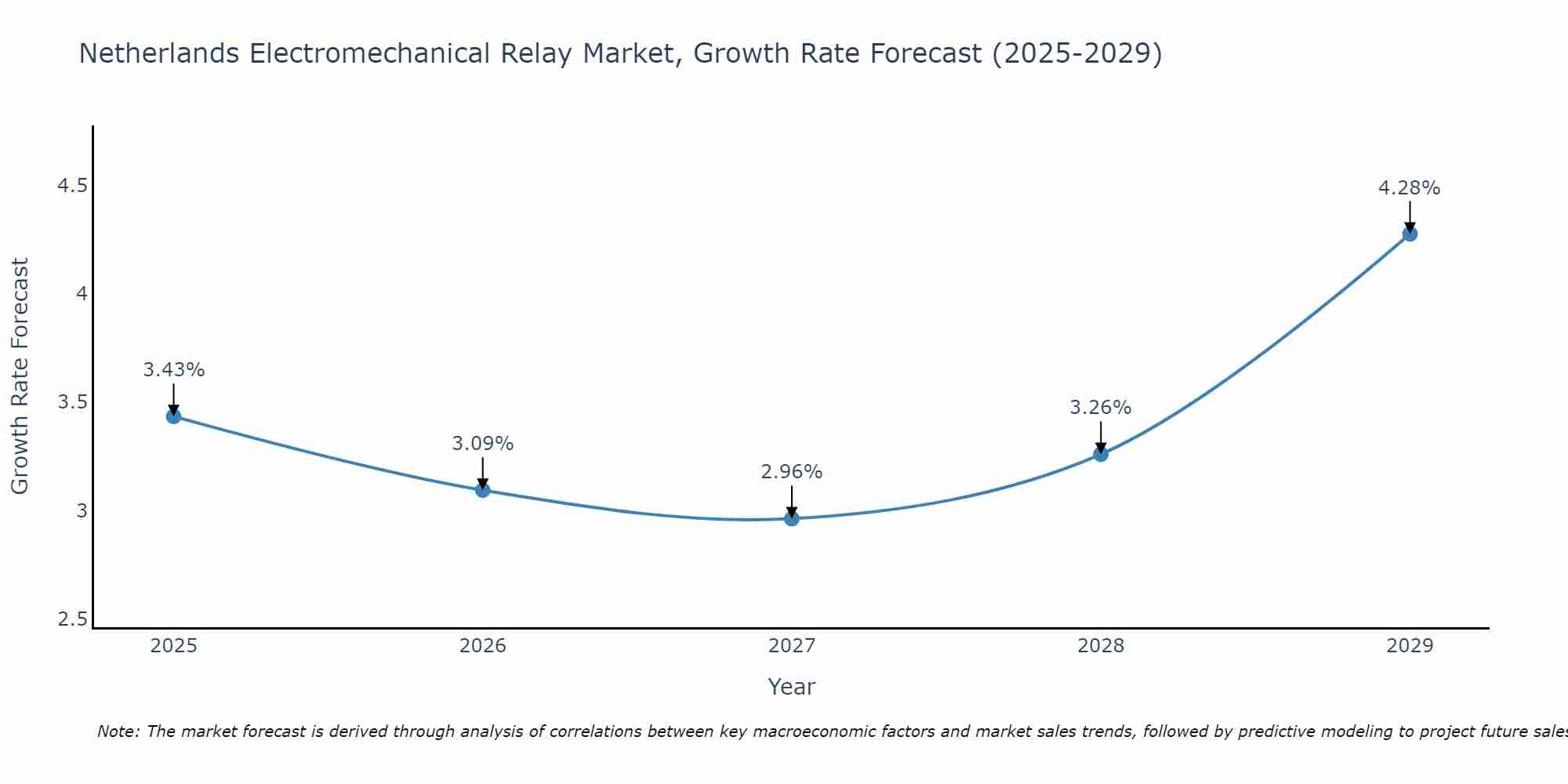 Netherlands Electromechanical Relay Market, Growth Rate Forecast (2025-2029)

Growth Rate Forecast

4.5
4
3.5
3
2.5

3.43%
3.09%
2.96%
3.26%
4.28%

2025
2026
2027
2028
2029

Year

Note: The market forecast is derived through analysis of correlations between key macroeconomic factors and market sales trends, followed by predictive modeling to project future sales